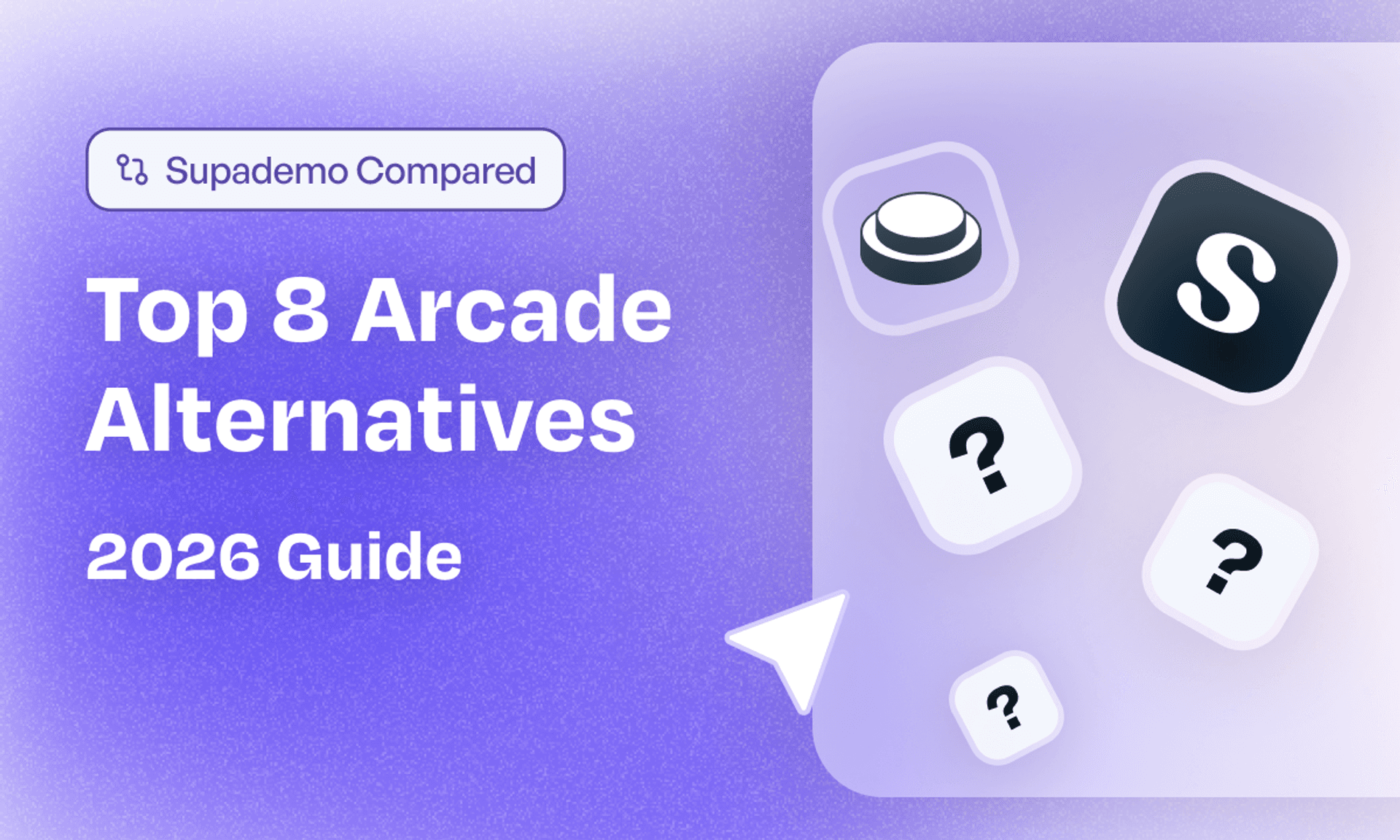 Supademo Compared

Top 8 Arcade Alternatives

2026 Guide

S

?

?

?